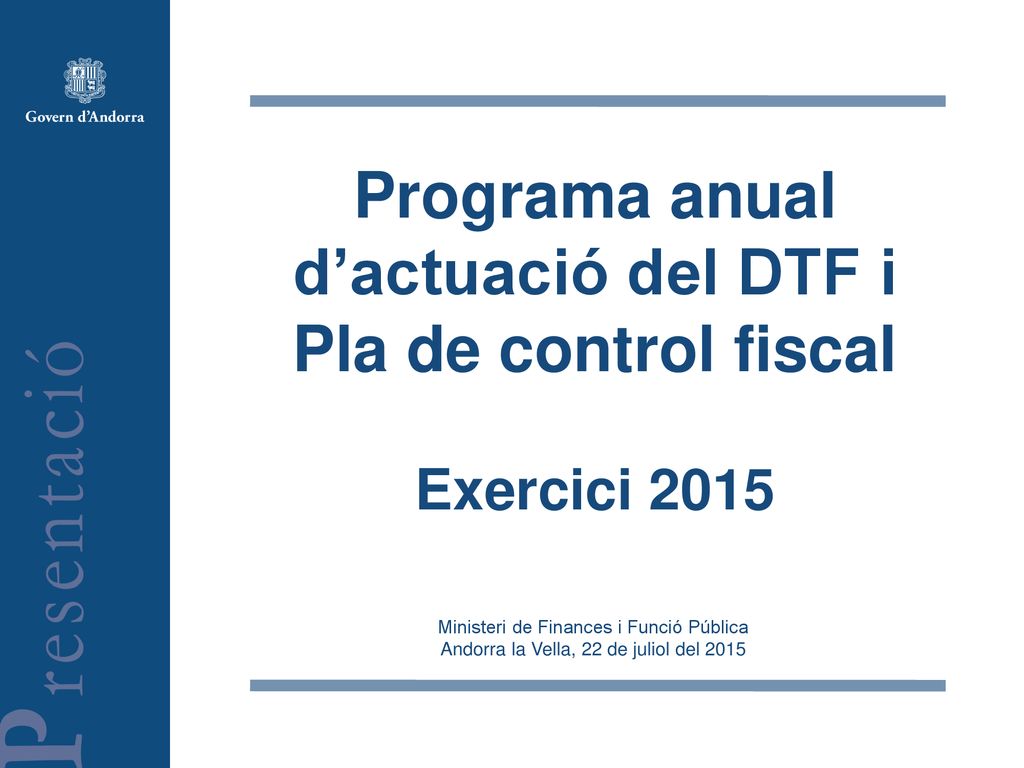 Govern d'Andorra

Presentació

Programa anual d'actuació del DTF i Pla de control fiscal

Exercici 2015

Ministeri de Finances i Funció Pública
Andorra la Vella, 22 de juliol del 2015